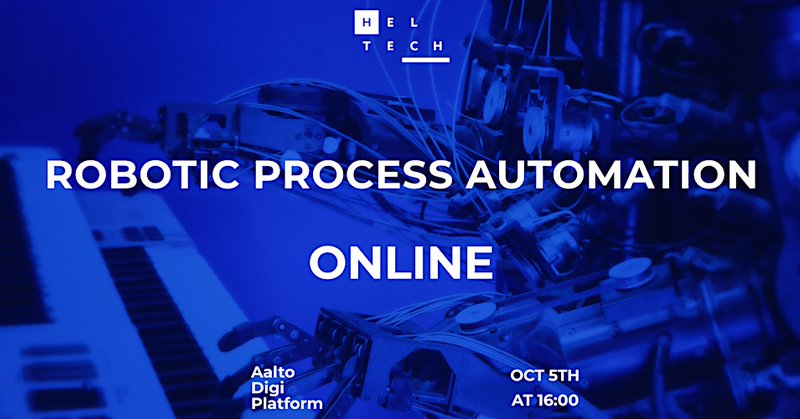 HEL
TECH

ROBOTIC PROCESS AUTOMATION

ONLINE

Aalto
Digi
Platform

OCT 5TH
AT 16:00